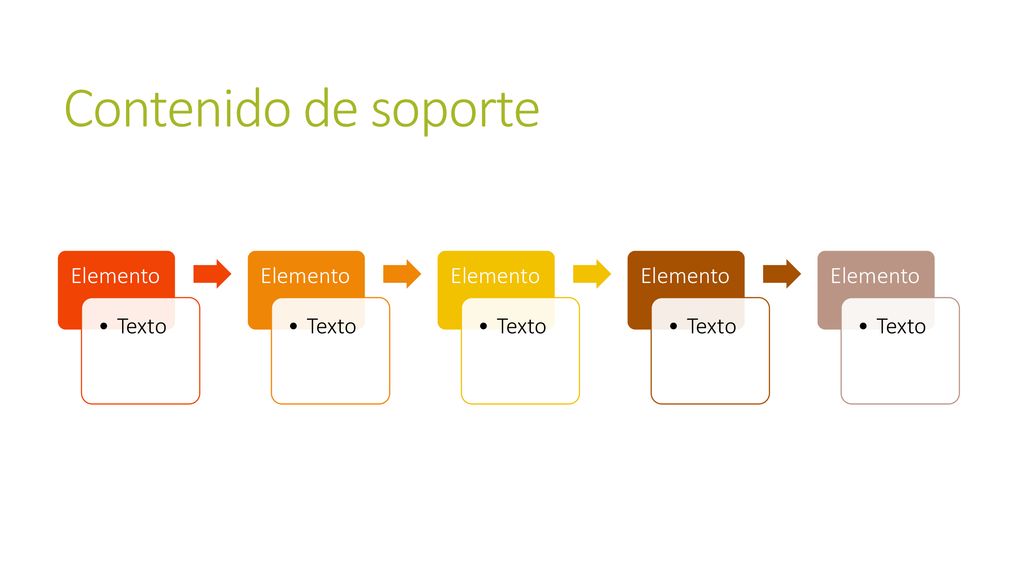 Contenido de soporte

Elemento
• Texto

Elemento
• Texto

Elemento
• Texto

Elemento
• Texto

Elemento
• Texto